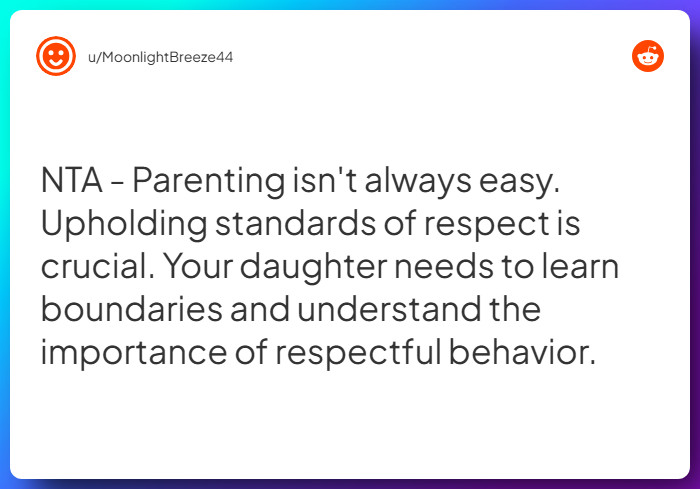 u/MoonlightBreeze44

NTA - Parenting isn't always easy. Upholding standards of respect is crucial. Your daughter needs to learn boundaries and understand the importance of respectful behavior.